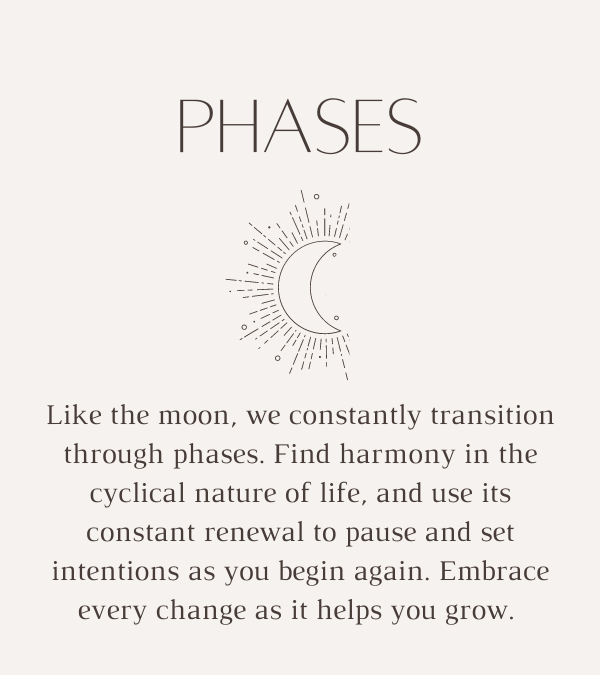 PHASES

Like the moon, we constantly transition through phases. Find harmony in the cyclical nature of life, and use its constant renewal to pause and set intentions as you begin again. Embrace every change as it helps you grow.